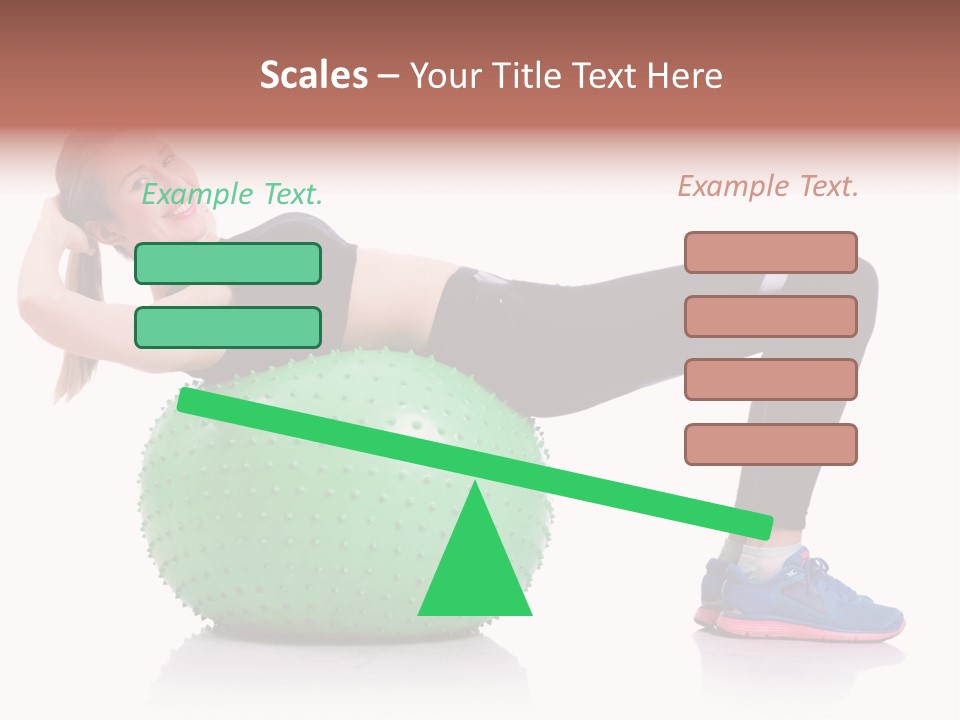 Scales – Your Title Text Here

Example Text.

Example Text.